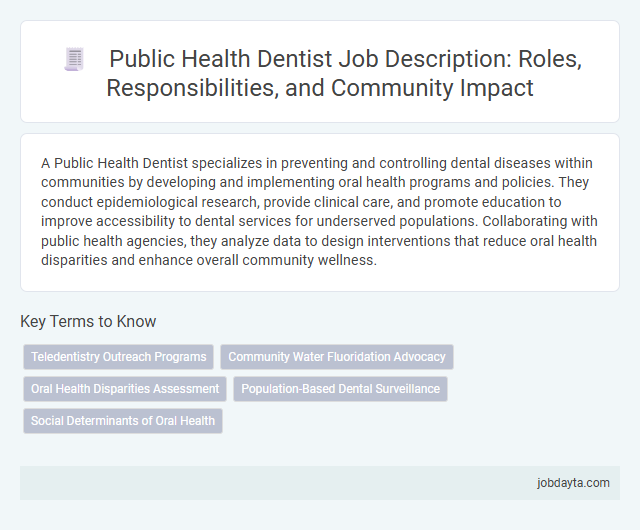 Public Health Dentist Job Description: Roles, Responsibilities, and Community Impact

A Public Health Dentist specializes in preventing and controlling dental diseases within communities by developing and implementing oral health programs and policies. They conduct epidemiological research, provide clinical care, and promote education to improve accessibility to dental services for underserved populations. Collaborating with public health agencies, they analyze data to design interventions that reduce oral health disparities and enhance overall community wellness.

Key Terms to Know

Teledentistry Outreach Programs

Community Water Fluoridation Advocacy

Oral Health Disparities Assessment

Population-Based Dental Surveillance

Social Determinants of Oral Health

jobdayta.com